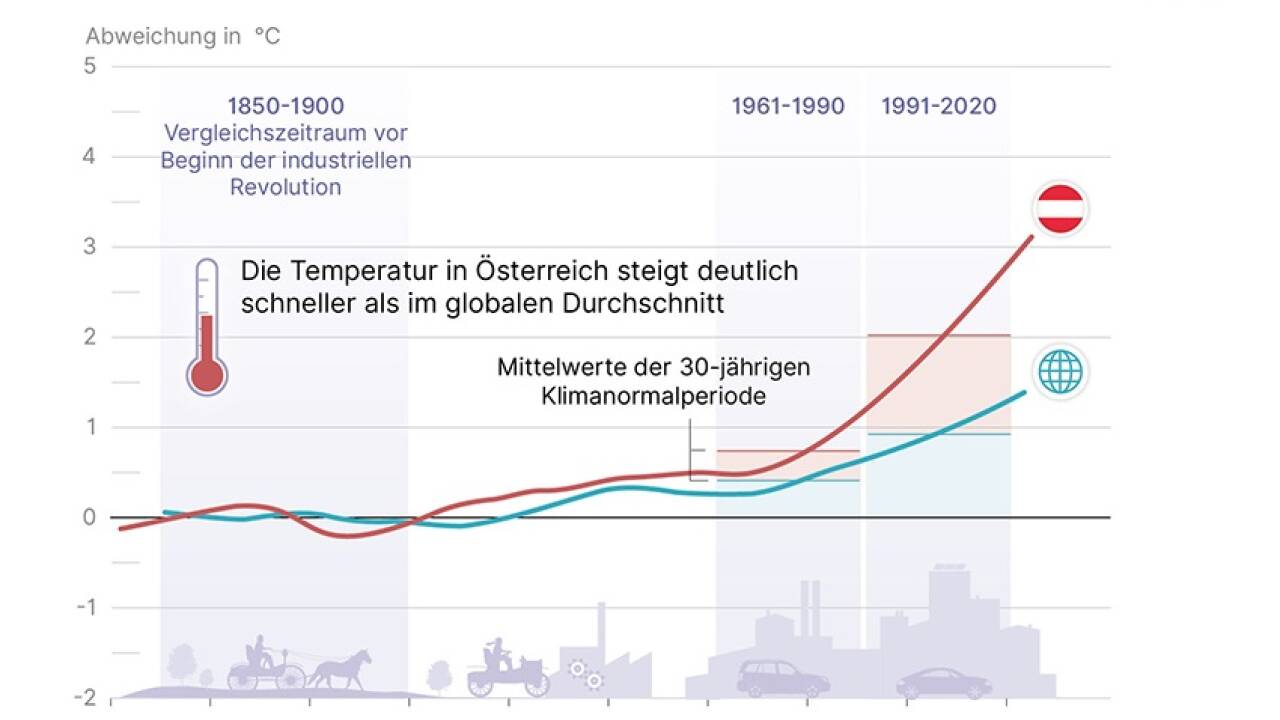 Abweichung in °C

5
4
3
2
1
0
-1
-2

1850-1900
Vergleichszeitraum vor Beginn der industriellen Revolution

1961-1990

1991-2020

Die Temperatur in Österreich steigt deutlich schneller als im globalen Durchschnitt

Mittelwerte der 30-jährigen Klimanormalperiode